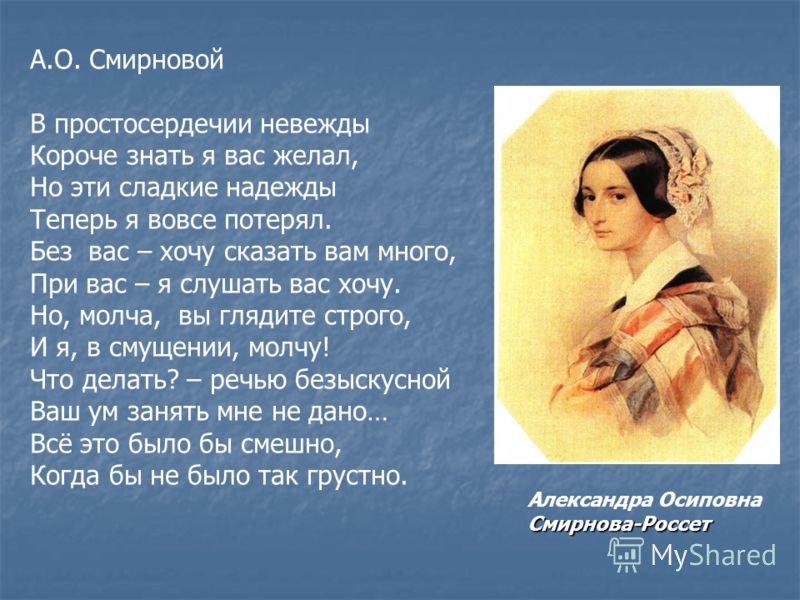 А.О. Смирновой

В простосердечии невежды
Короче знать я вас желал,
Но эти сладкие надежды
Теперь я вовсе потерял.
Без вас – хочу сказать вам много,
При вас – я слушать вас хочу.
Но, молча, вы глядите строго,
И я, в смущении, молчу!
Что делать? – речью безыскусной
Ваш ум занять мне не дано…
Всё это было бы смешно,
Когда бы не было так грустно.

Александра Осиповна Смирнова-Россет

MyShared